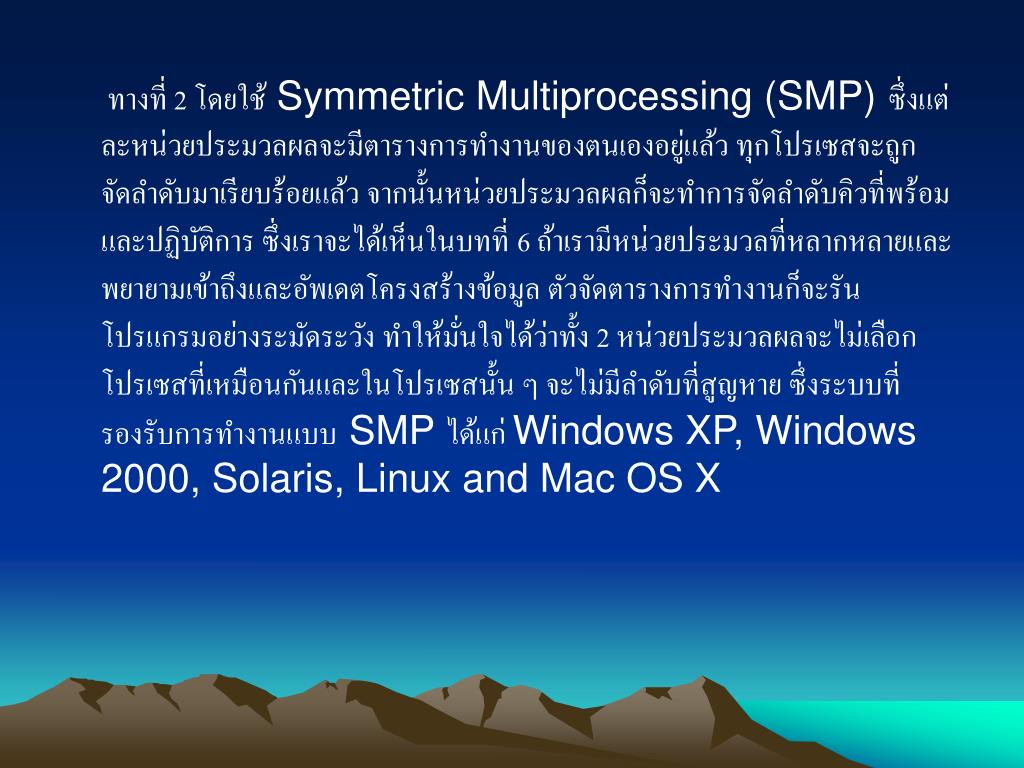 ทางที่ 2 โดยใช้ Symmetric Multiprocessing (SMP) ซึ่งแต่ละหน่วยประมวลผลจะมีตารางการทำงานของตนเองอยู่แล้ว ทุกโปรเซสจะถูกจัดลำดับมาเรียบร้อยแล้ว จากนั้นหน่วยประมวลผลก็จะทำการจัดลำดับคิวที่พร้อมและปฏิบัติการ ซึ่งเราจะได้เห็นในบทที่ 6 ถ้าเรามีหน่วยประมวลที่หลากหลายและพยายามเข้าถึงและอัพเดตโครงสร้างข้อมูล ตัวจัดตารางการทำงานก็จะรันโปรแกรมอย่างระมัดระวัง ทำให้มั่นใจได้ว่าทั้ง 2 หน่วยประมวลผลจะไม่เลือกโปรเซสที่เหมือนกันและในโปรเซสนั้น ๆ จะไม่มีลำดับที่สูญหาย ซึ่งระบบที่รองรับการทำงานแบบ SMP ได้แก่ Windows XP, Windows 2000, Solaris, Linux and Mac OS X